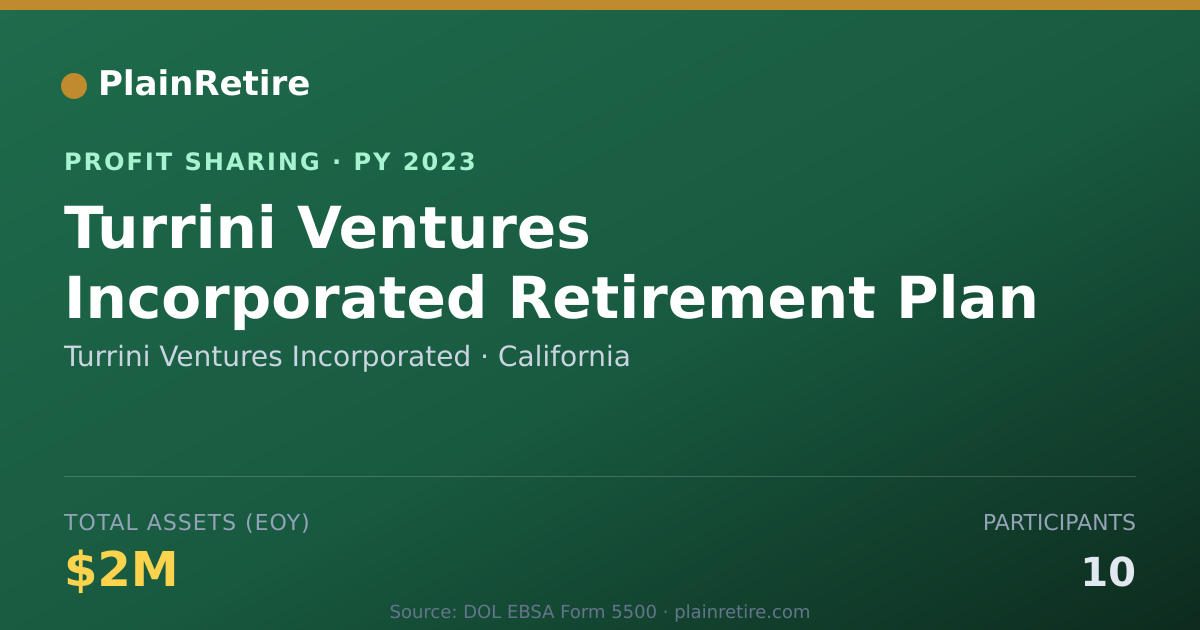 PlainRetire

PROFIT SHARING · PY 2023

Turrini Ventures Incorporated Retirement Plan

Turrini Ventures Incorporated · California

TOTAL ASSETS (EOY)

$2M

PARTICIPANTS

10

Source: DOL EBSA Form 5500 · plainretire.com